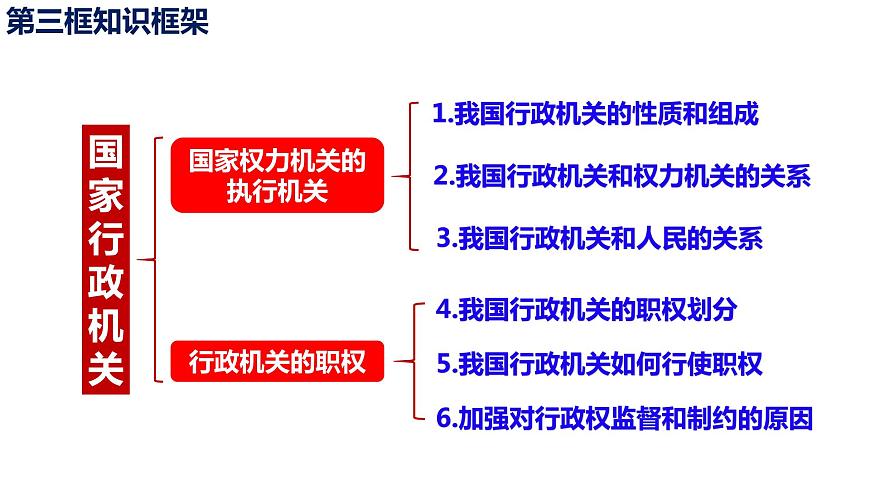 第三框知识框架

国家行政机关

国家权力机关的执行机关

1.我国行政机关的性质和组成

2.我国行政机关和权力机关的关系

3.我国行政机关和人民的关系

行政机关的职权

4.我国行政机关的职权划分

5.我国行政机关如何行使职权

6.加强对行政权监督和制约的原因